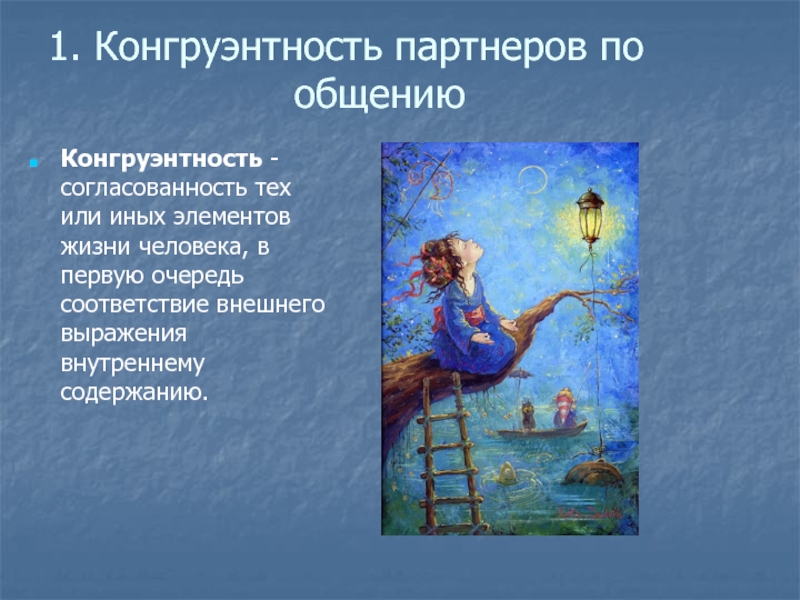 1. Конгруэнтность партнеров по общению

Конгруэнтность - согласованность тех или иных элементов жизни человека, в первую очередь соответствие внешнего выражения внутреннему содержанию.